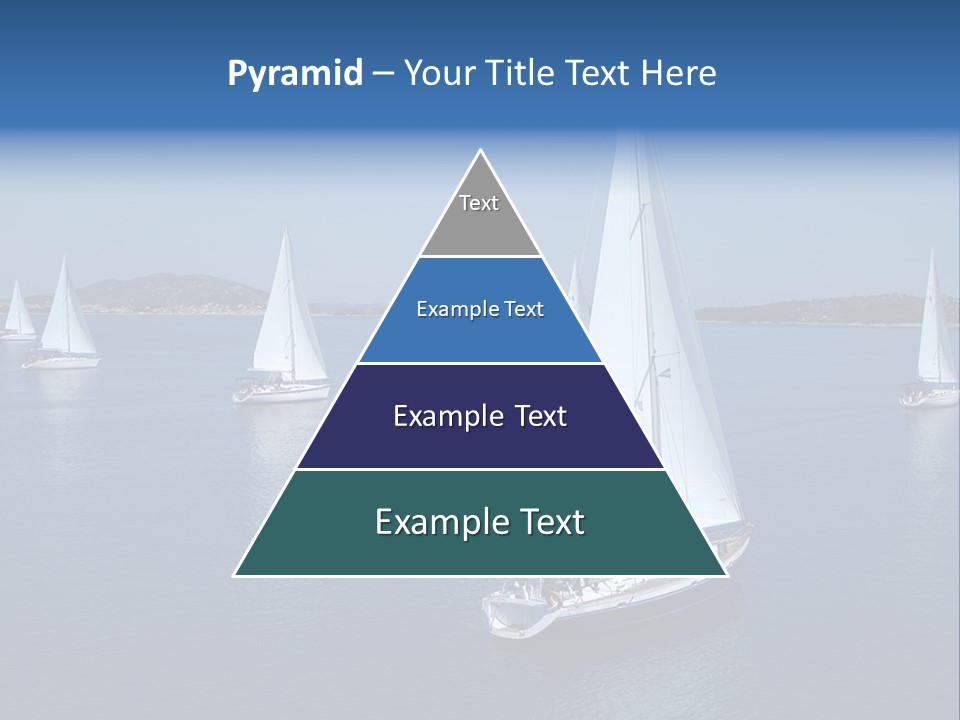 Pyramid – Your Title Text Here

Text

Example Text

Example Text

Example Text